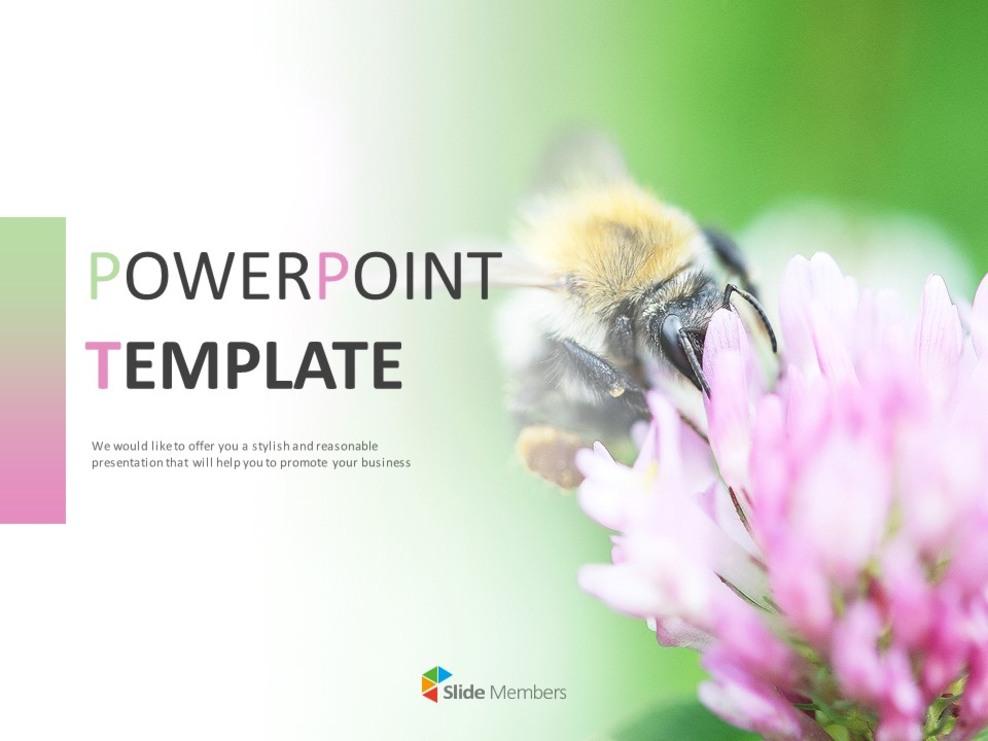 POWERPOINT
TEMPLATE

We would like to offer you a stylish and reasonable presentation that will help you to promote your business

Slide Members